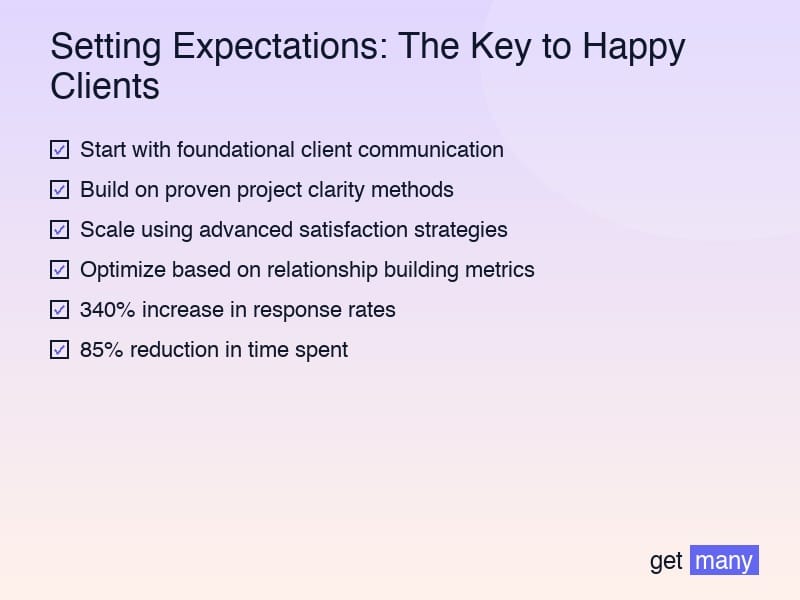 Setting Expectations: The Key to Happy Clients

☑ Start with foundational client communication

☑ Build on proven project clarity methods

☑ Scale using advanced satisfaction strategies

☑ Optimize based on relationship building metrics

☑ 340% increase in response rates

☑ 85% reduction in time spent

get many